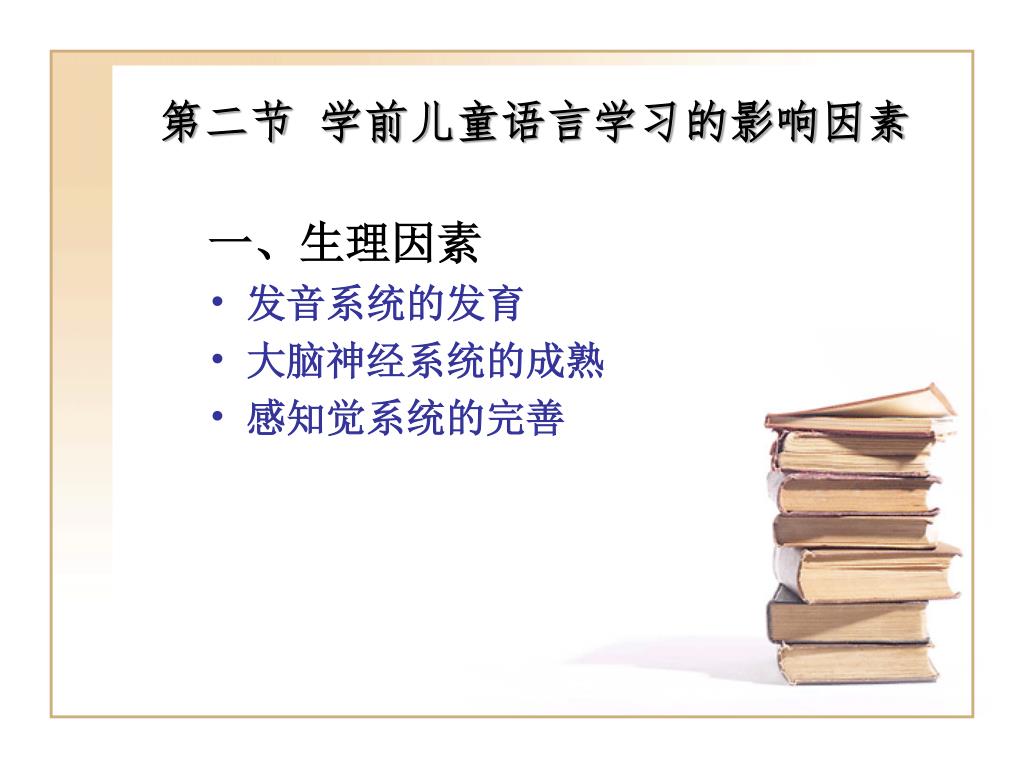 第二节 学前儿童语言学习的影响因素

一、生理因素

• 发音系统的发育
• 大脑神经系统的成熟
• 感知觉系统的完善